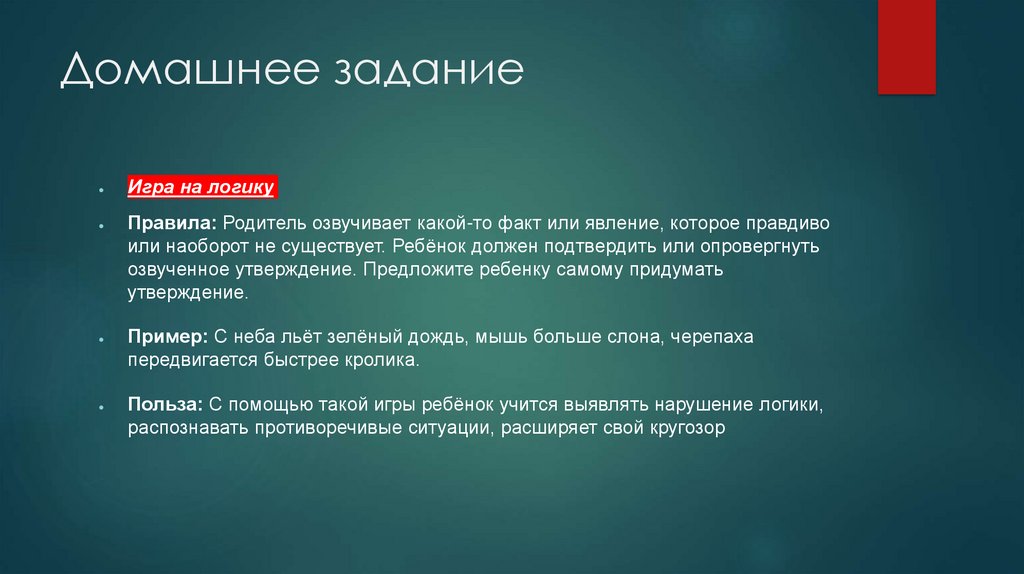 Домашнее задание

Игра на логику

Правила: Родитель озвучивает какой-то факт или явление, которое правдиво или наоборот не существует. Ребёнок должен подтвердить или опровергнуть озвученное утверждение. Предложите ребенку самому придумать утверждение.

Пример: С неба льёт зелёный дождь, мышь больше слона, черепаха передвигается быстрее кролика.

Польза: С помощью такой игры ребёнок учится выявлять нарушение логики, распознавать противоречивые ситуации, расширяет свой кругозор